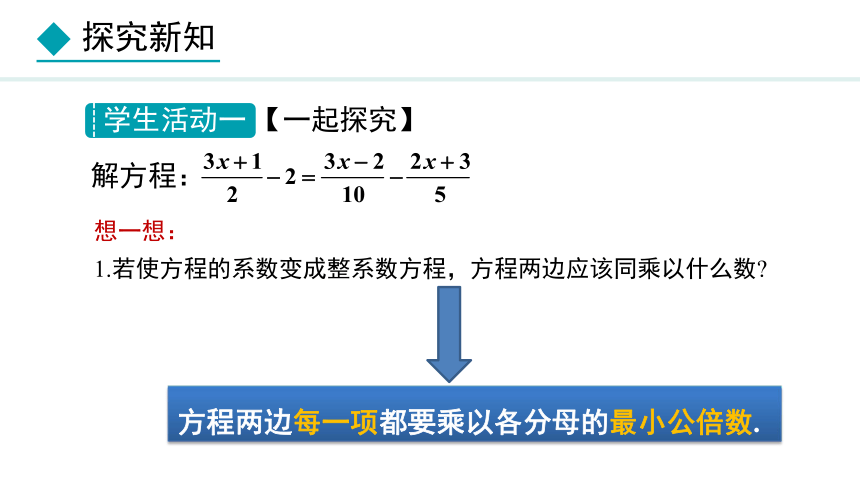 探究新知

学生活动一【一起探究】

解方程：$\frac{3x+1}{2}-2=\frac{3x-2}{10}-\frac{2x+3}{5}$

想一想：

1.若使方程的系数变成整系数方程，方程两边应该同乘以什么数?

方程两边每一项都要乘以各分母的最小公倍数.